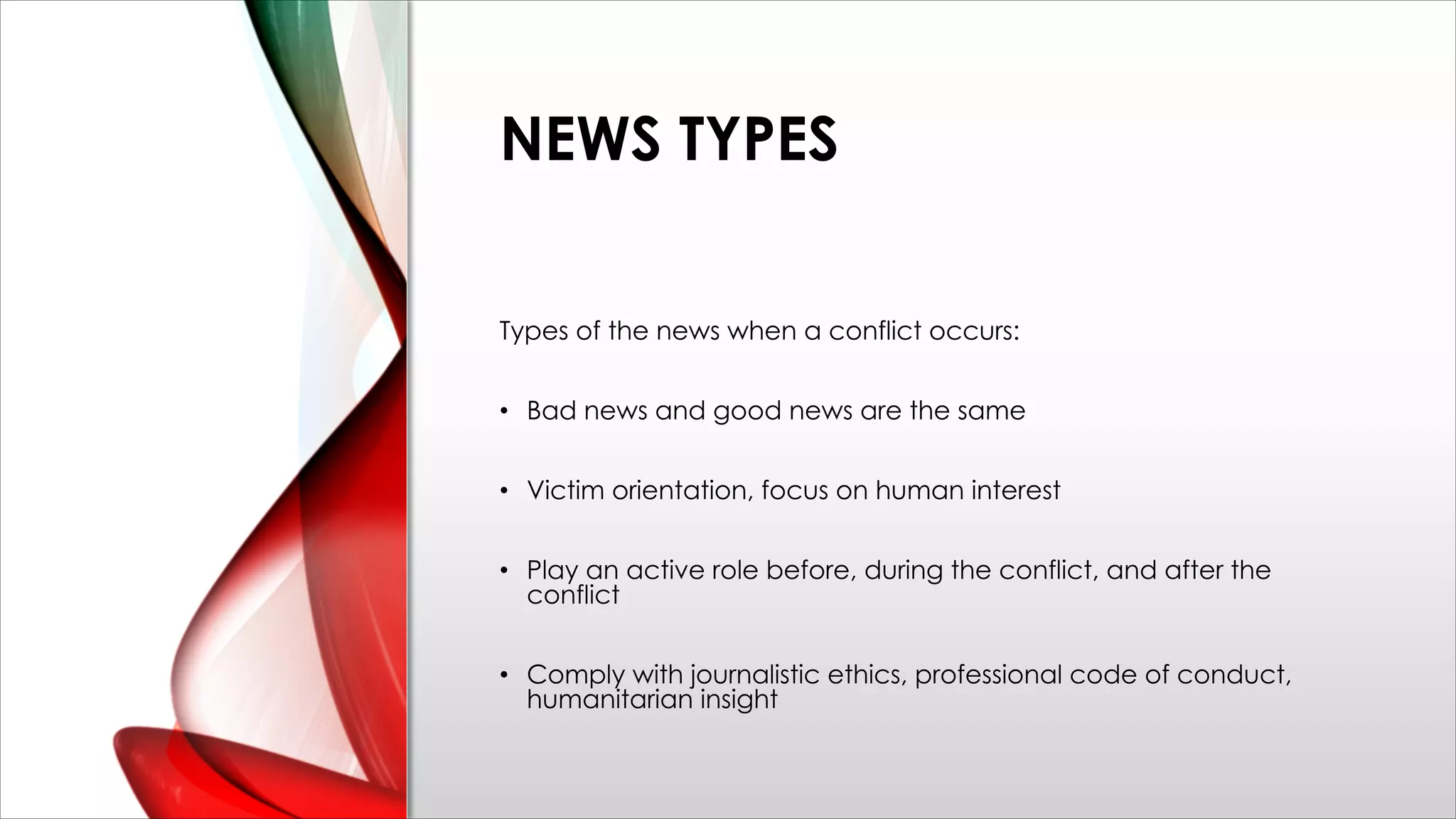 NEWS TYPES

Types of the news when a conflict occurs:

• Bad news and good news are the same

• Victim orientation, focus on human interest

• Play an active role before, during the conflict, and after the conflict

• Comply with journalistic ethics, professional code of conduct, humanitarian insight